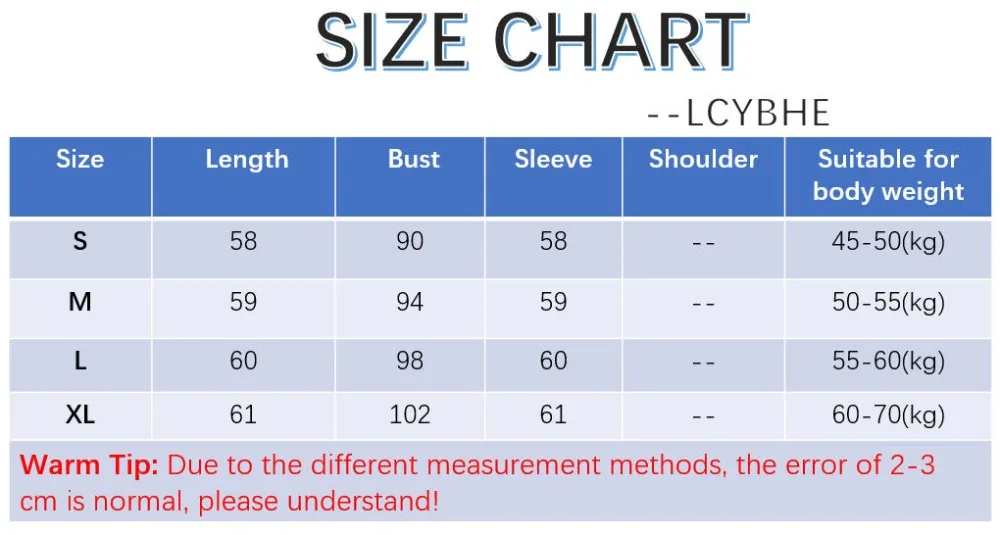 SIZE CHART

--LCYBHE

| Size | Length | Bust | Sleeve | Shoulder | Suitable for body weight |
|---|---|---|---|---|---|
| S | 58 | 90 | 58 | -- | 45-50(kg) |
| M | 59 | 94 | 59 | -- | 50-55(kg) |
| L | 60 | 98 | 60 | -- | 55-60(kg) |
| XL | 61 | 102 | 61 | -- | 60-70(kg) |

Warm Tip: Due to the different measurement methods, the error of 2-3 cm is normal, please understand!